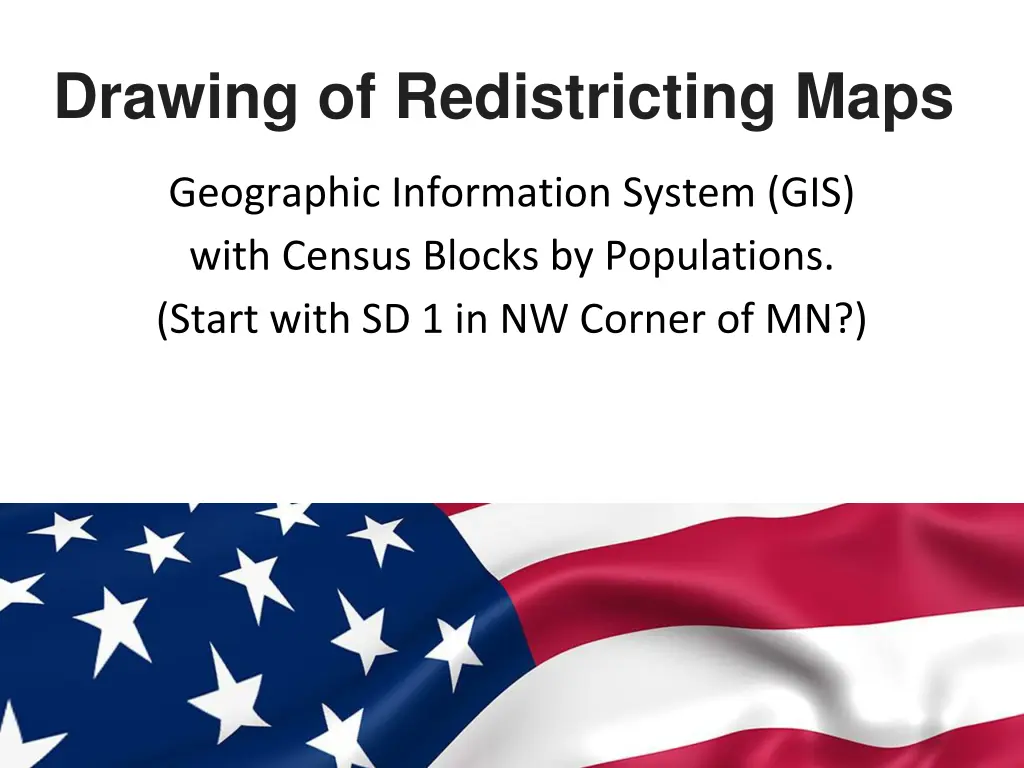 Drawing of Redistricting Maps

Geographic Information System (GIS) with Census Blocks by Populations. (Start with SD 1 in NW Corner of MN?)